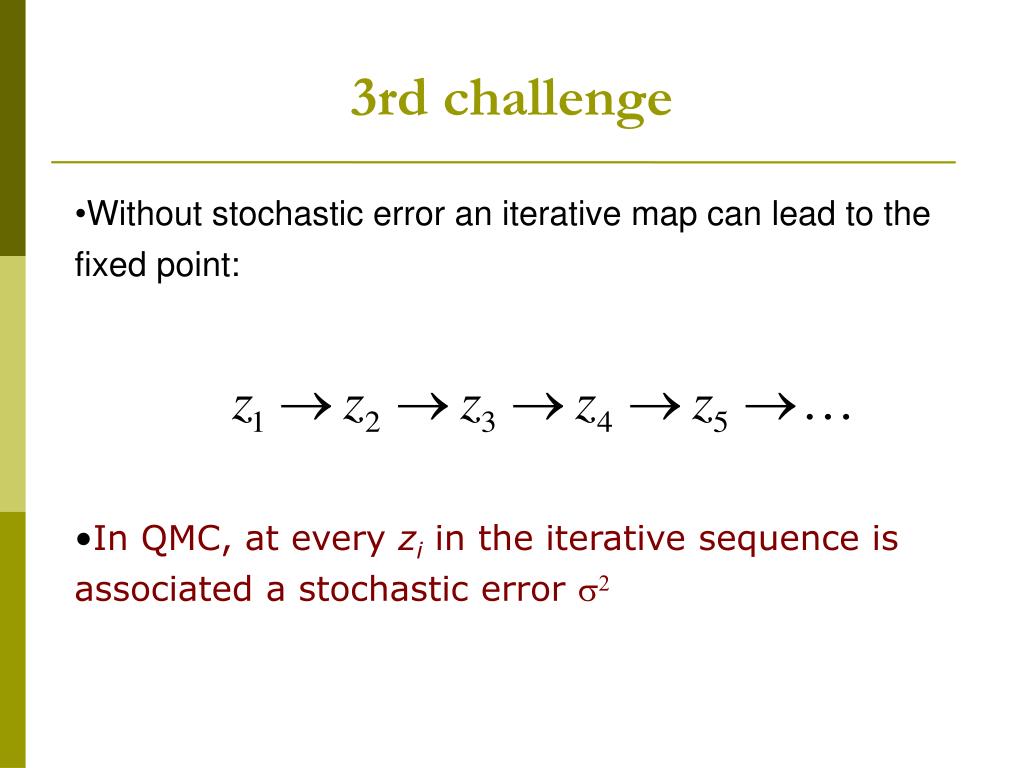 3rd challenge

•Without stochastic error an iterative map can lead to the fixed point:

$z_1 \rightarrow z_2 \rightarrow z_3 \rightarrow z_4 \rightarrow z_5 \rightarrow \dots$

•In QMC, at every $z_i$ in the iterative sequence is associated a stochastic error $\sigma^2$